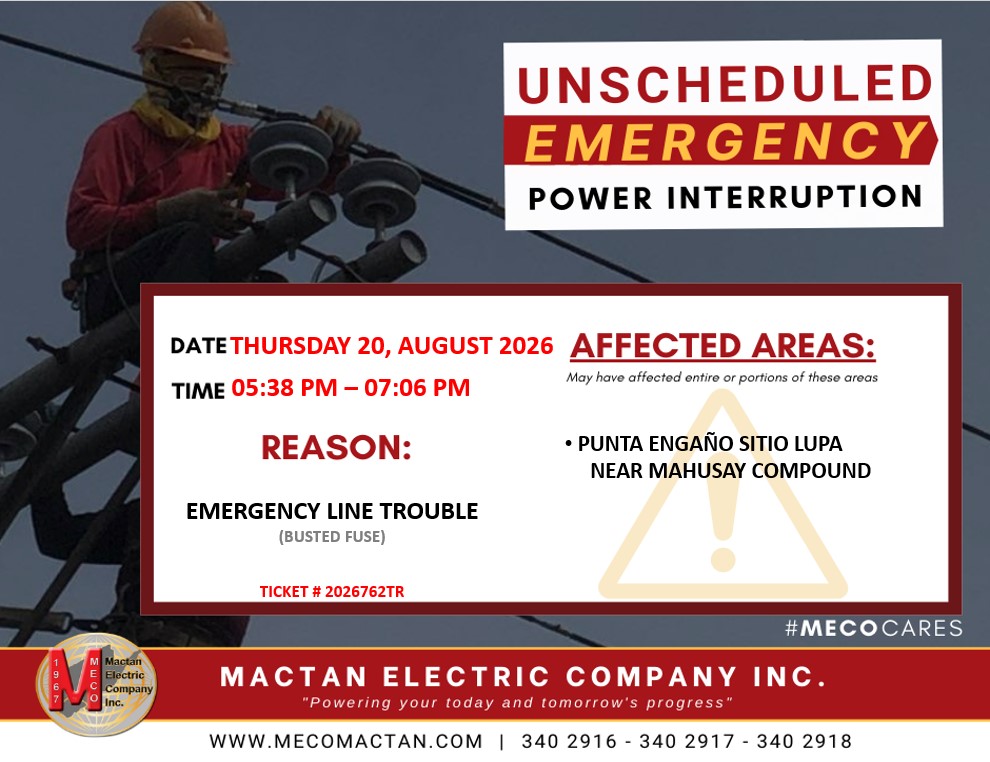 UNSCHEDULED
EMERGENCY
POWER INTERRUPTION

DATE THURSDAY 20, AUGUST 2026
TIME 05:38 PM – 07:06 PM

REASON:

EMERGENCY LINE TROUBLE
(BUSTED FUSE)

TICKET # 2026762TR

AFFECTED AREAS:
May have affected entire or portions of these areas

• PUNTA ENGAÑO SITIO LUPA NEAR MAHUSAY COMPOUND

#MECOCARES

1967 MECO Mactan Electric Company Inc.

MACTAN ELECTRIC COMPANY INC.
"Powering your today and tomorrow's progress"

WWW.MECOMACTAN.COM | 340 2916 - 340 2917 - 340 2918